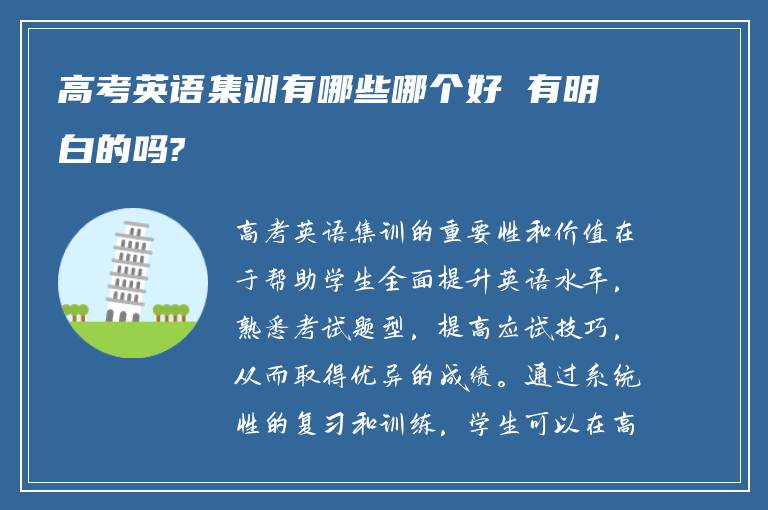 高考英语集训有哪些哪个好 有明白的吗?

高考英语集训的重要性和价值在于帮助学生全面提升英语水平，熟悉考试题型，提高应试技巧，从而取得优异的成绩。通过系统性的复习和训练，学生可以在高